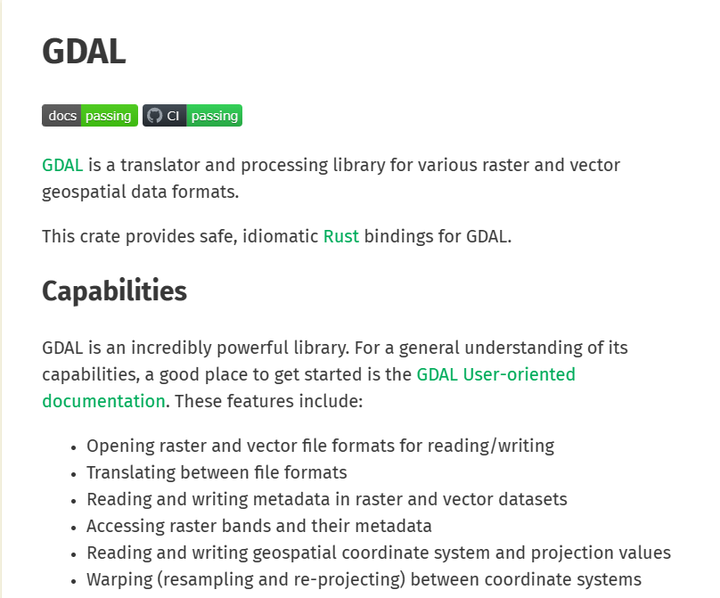 GDAL

docs passing CI passing

GDAL is a translator and processing library for various raster and vector geospatial data formats.

This crate provides safe, idiomatic Rust bindings for GDAL.

Capabilities

GDAL is an incredibly powerful library. For a general understanding of its capabilities, a good place to get started is the GDAL User-oriented documentation. These features include:

- Opening raster and vector file formats for reading/writing
- Translating between file formats
- Reading and writing metadata in raster and vector datasets
- Accessing raster bands and their metadata
- Reading and writing geospatial coordinate system and projection values
- Warping (resampling and re-projecting) between coordinate systems